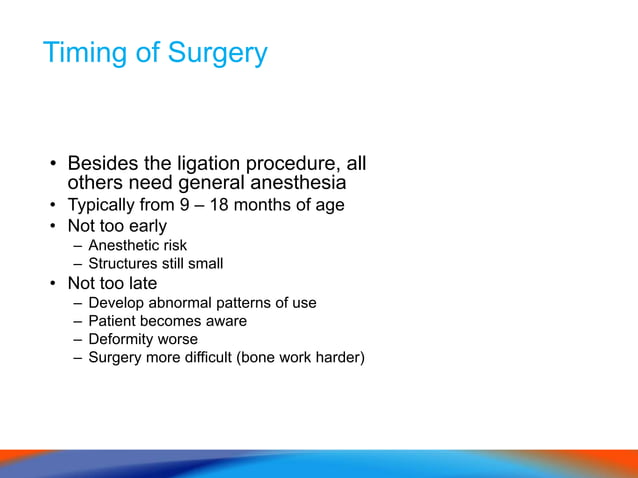 Timing of Surgery

• Besides the ligation procedure, all others need general anesthesia
• Typically from 9 – 18 months of age
• Not too early
  – Anesthetic risk
  – Structures still small
• Not too late
  – Develop abnormal patterns of use
  – Patient becomes aware
  – Deformity worse
  – Surgery more difficult (bone work harder)